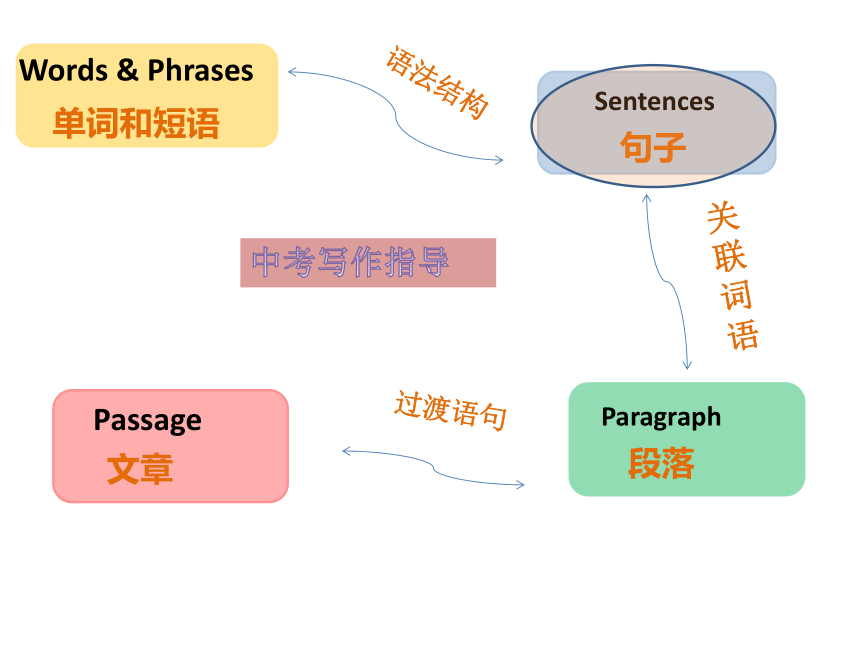 Words & Phrases
单词和短语

语法结构

Sentences
句子

中考写作指导

关联词语

Passage
文章

过渡语句

Paragraph
段落